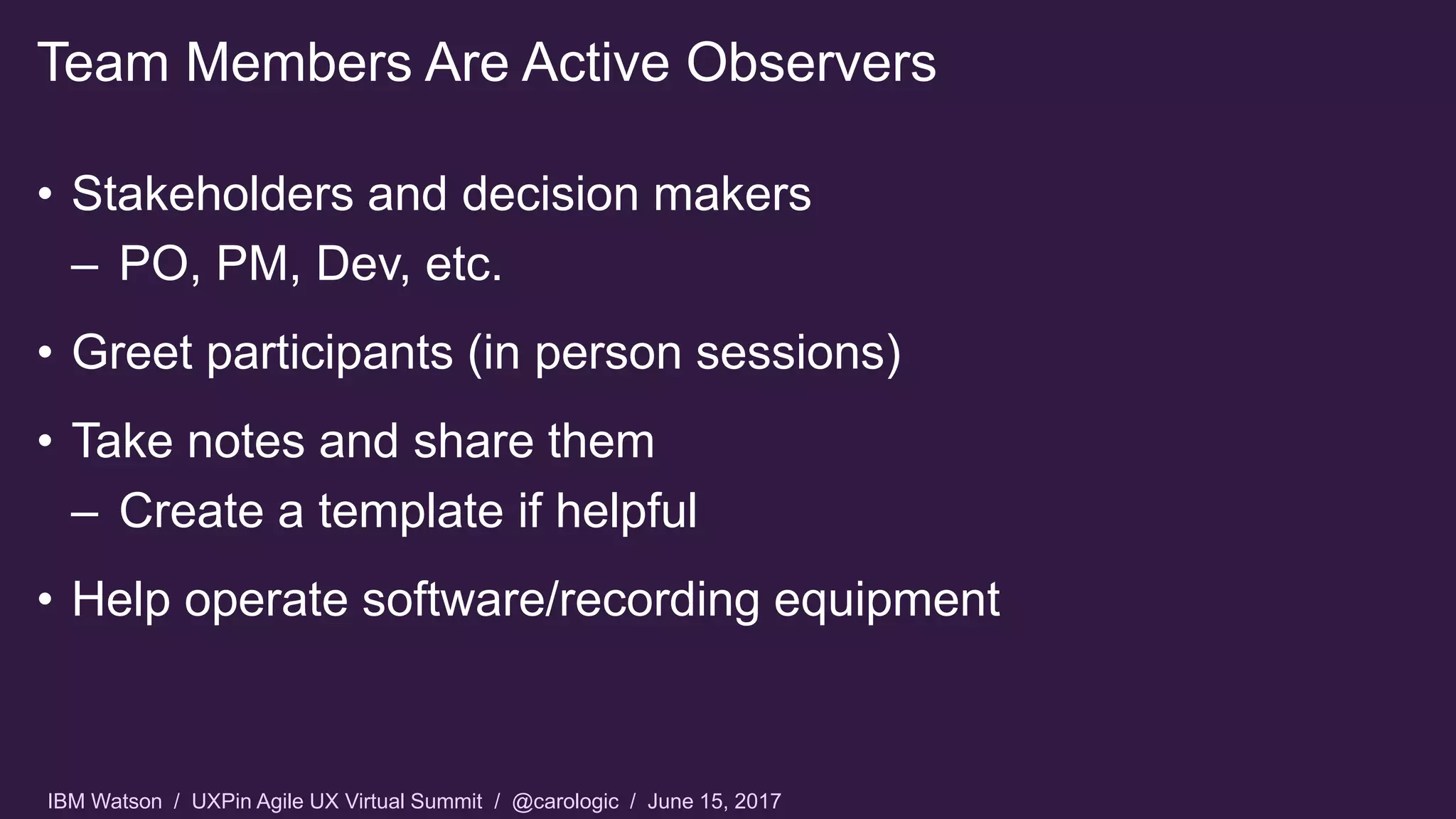 Team Members Are Active Observers

• Stakeholders and decision makers
– PO, PM, Dev, etc.

• Greet participants (in person sessions)

• Take notes and share them
– Create a template if helpful

• Help operate software/recording equipment

IBM Watson / UXPin Agile UX Virtual Summit / @carologic / June 15, 2017